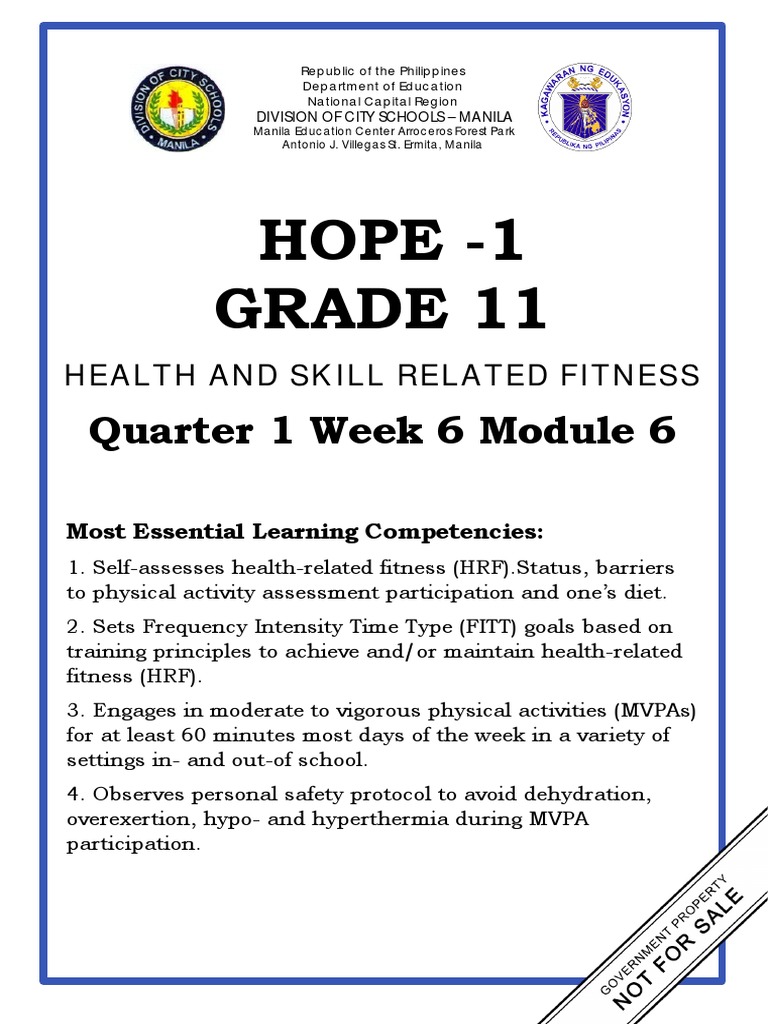 DIVISION OF CITY SCHOOLS MANILA

Republic of the Philippines
Department of Education
National Capital Region
DIVISION OF CITY SCHOOLS – MANILA
Manila Education Center Arroceros Forest Park
Antonio J. Villegas St. Ermita, Manila

KAGAWARAN NG EDUKASYON
REPUBLIKA NG PILIPINAS

HOPE -1
GRADE 11

HEALTH AND SKILL RELATED FITNESS

Quarter 1 Week 6 Module 6

Most Essential Learning Competencies:

1. Self-assesses health-related fitness (HRF).Status, barriers to physical activity assessment participation and one's diet.

2. Sets Frequency Intensity Time Type (FITT) goals based on training principles to achieve and/or maintain health-related fitness (HRF).

3. Engages in moderate to vigorous physical activities (MVPAs) for at least 60 minutes most days of the week in a variety of settings in- and out-of school.

4. Observes personal safety protocol to avoid dehydration, overexertion, hypo- and hyperthermia during MVPA participation.

GOVERNMENT PROPERTY
NOT FOR SALE